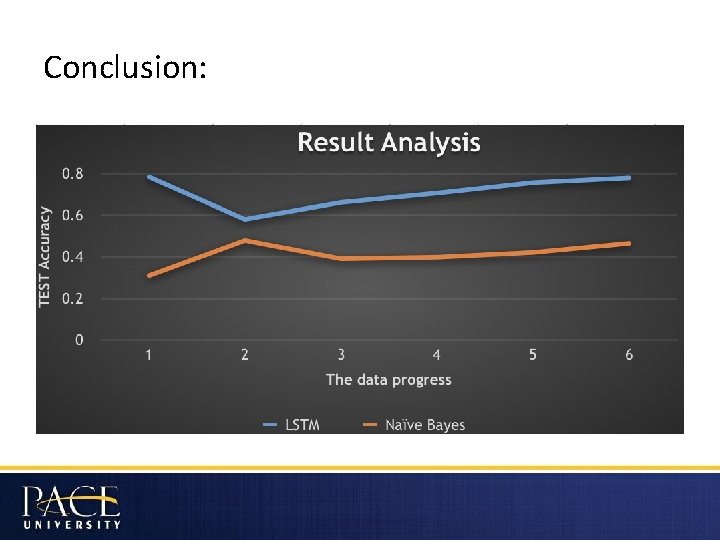 Conclusion:

Result Analysis

TEST Accuracy

0.8
0.6
0.4
0.2
0

1 2 3 4 5 6

The data progress

LSTM Naïve Bayes

PACE
UNIVERSITY